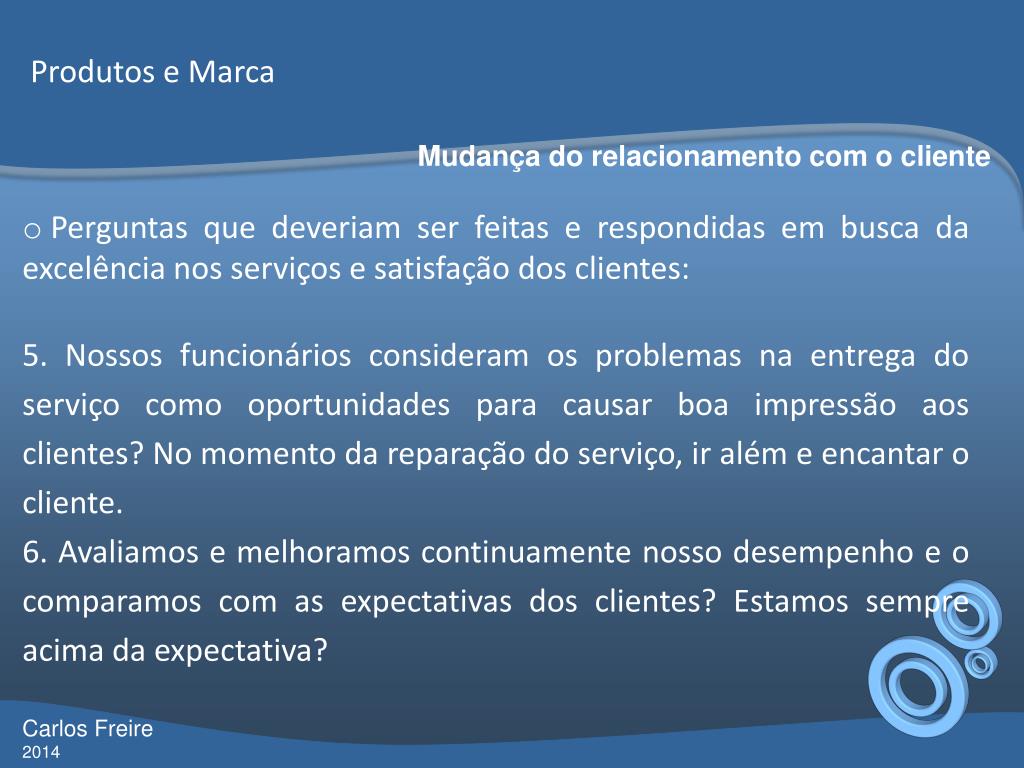 Produtos e Marca

Mudança do relacionamento com o cliente

o Perguntas que deveriam ser feitas e respondidas em busca da excelência nos serviços e satisfação dos clientes:

5. Nossos funcionários consideram os problemas na entrega do serviço como oportunidades para causar boa impressão aos clientes? No momento da reparação do serviço, ir além e encantar o cliente.
6. Avaliamos e melhoramos continuamente nosso desempenho e o comparamos com as expectativas dos clientes? Estamos sempre acima da expectativa?

Carlos Freire
2014